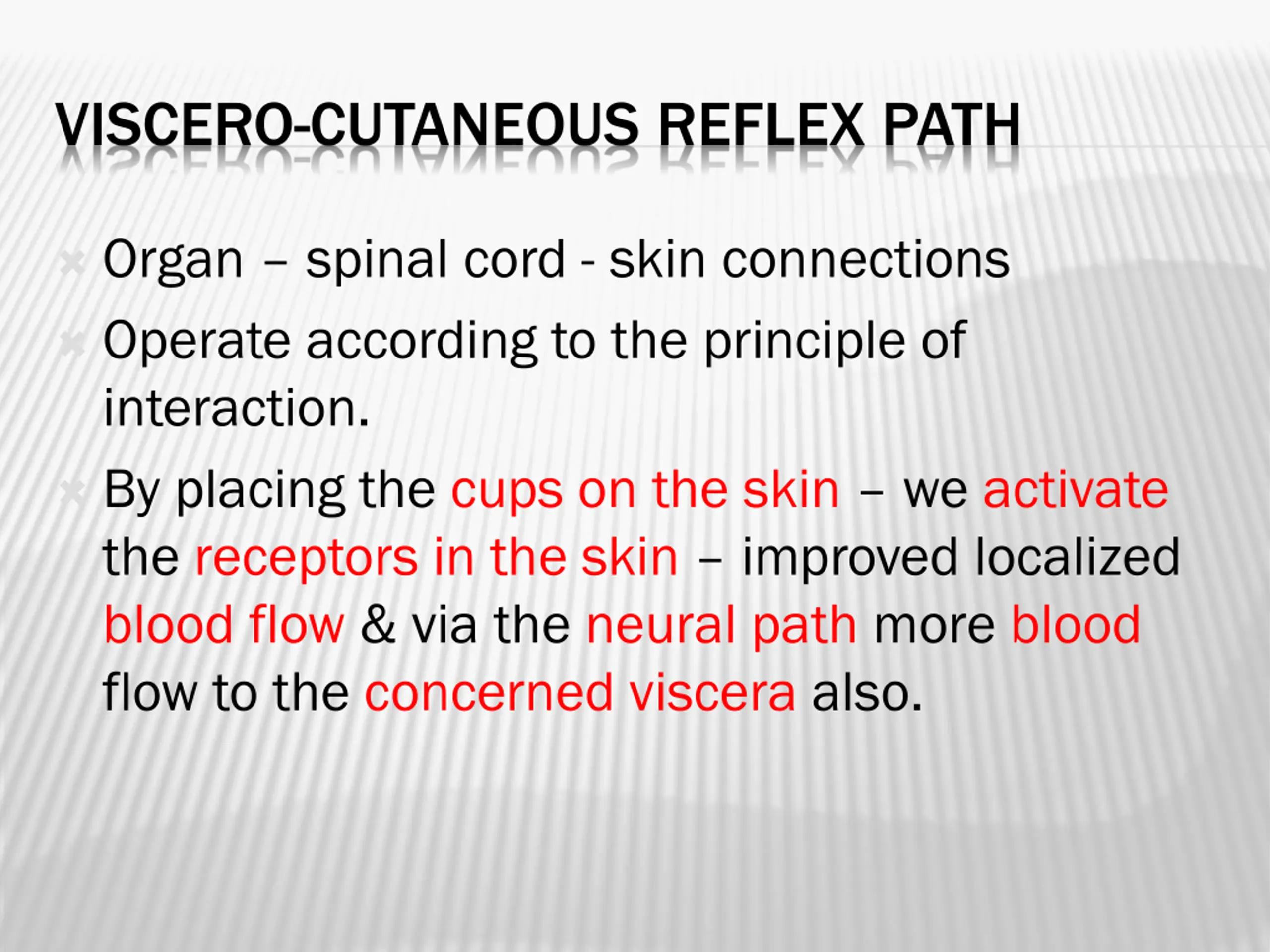 VISCERO-CUTANEOUS REFLEX PATH

Organ – spinal cord - skin connections

Operate according to the principle of interaction.

By placing the cups on the skin – we activate the receptors in the skin – improved localized blood flow & via the neural path more blood flow to the concerned viscera also.